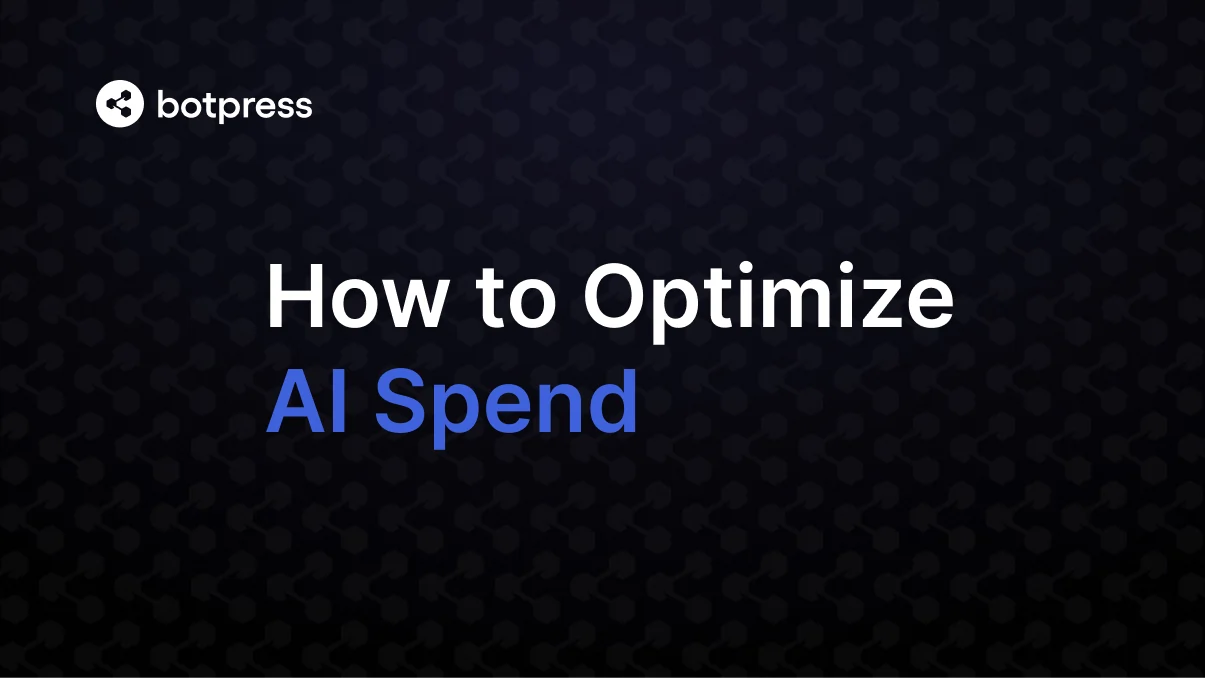 botpress

How to Optimize AI Spend